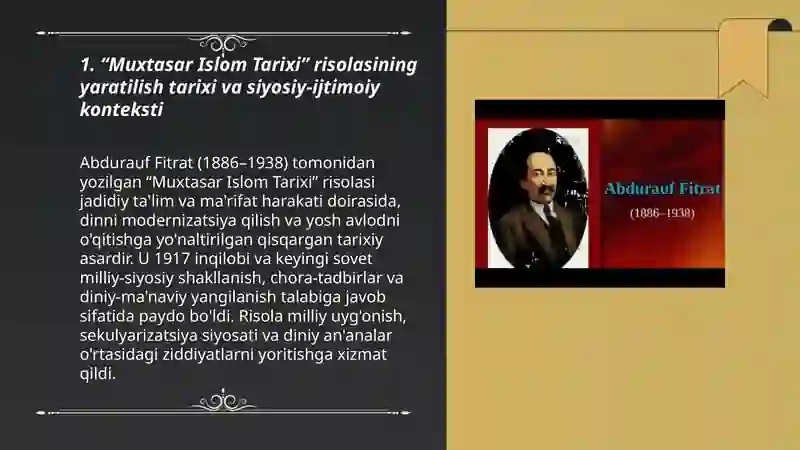 1. “Muxtasar Islom Tarixi” risolasining yaratilish tarixi va siyosiy-ijtimoiy konteksti

Abdurauf Fitrat (1886–1938) tomonidan yozilgan “Muxtasar Islom Tarixi” risolasi jadidiy ta'lim va ma'rifat harakati doirasida, dinni modernizatsiya qilish va yosh avlodni o'qitishga yo'naltirilgan qisqargan tarixiy asardir. U 1917 inqilobi va keyingi sovet milliy-siyosiy shakllanish, chora-tadbirlar va diniy-ma'naviy yangilanish talabiga javob sifatida paydo bo'ldi. Risola milliy uyg'onish, sekulyarizatsiya siyosati va diniy an'analar o'rtasidagi ziddiyatlarni yoritishga xizmat qildi.

Abdurauf Fitrat
(1886–1938)